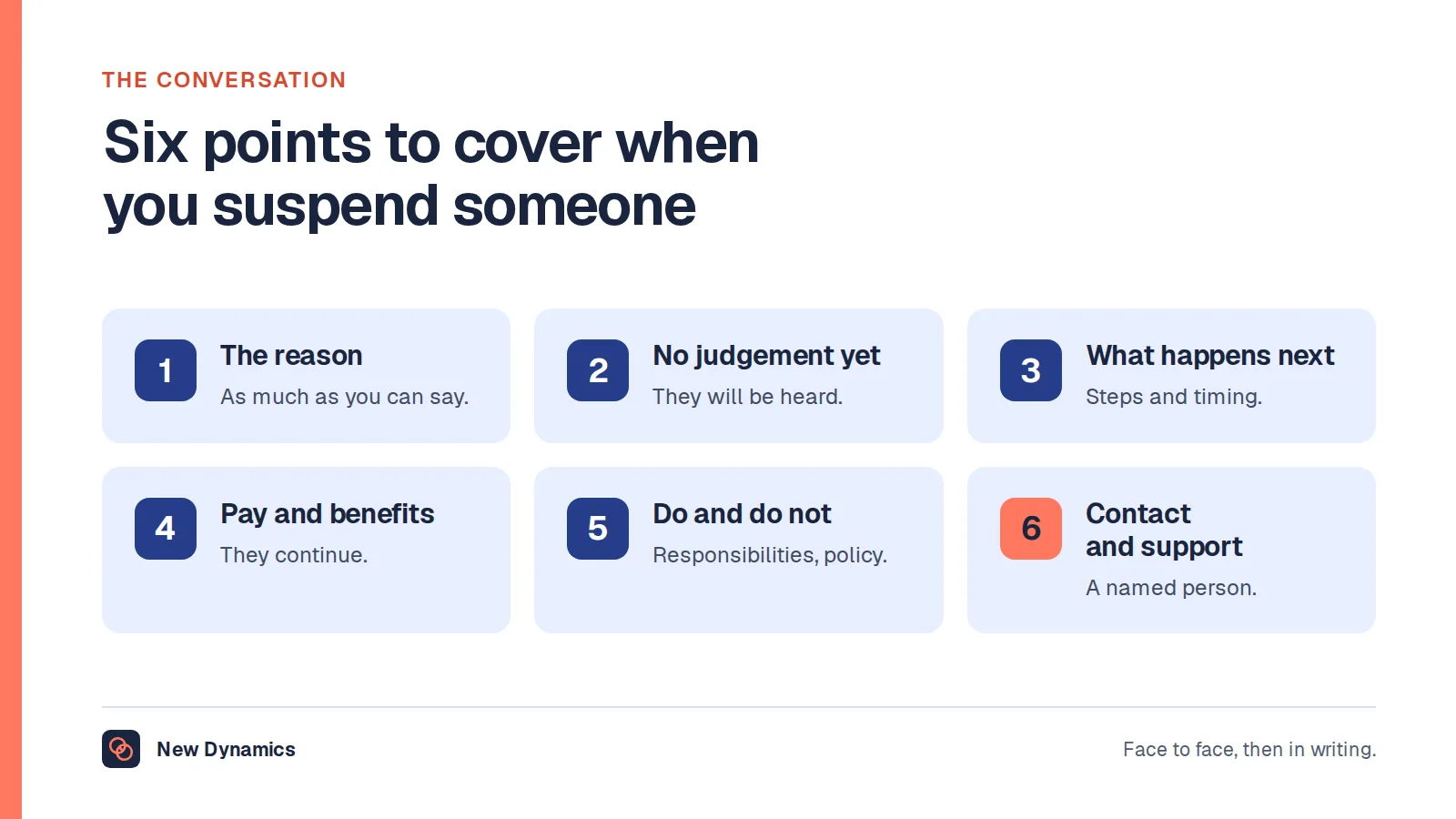 THE CONVERSATION

Six points to cover when you suspend someone

1
The reason
As much as you can say.

2
No judgement yet
They will be heard.

3
What happens next
Steps and timing.

4
Pay and benefits
They continue.

5
Do and do not
Responsibilities, policy.

6
Contact and support
A named person.

New Dynamics

Face to face, then in writing.